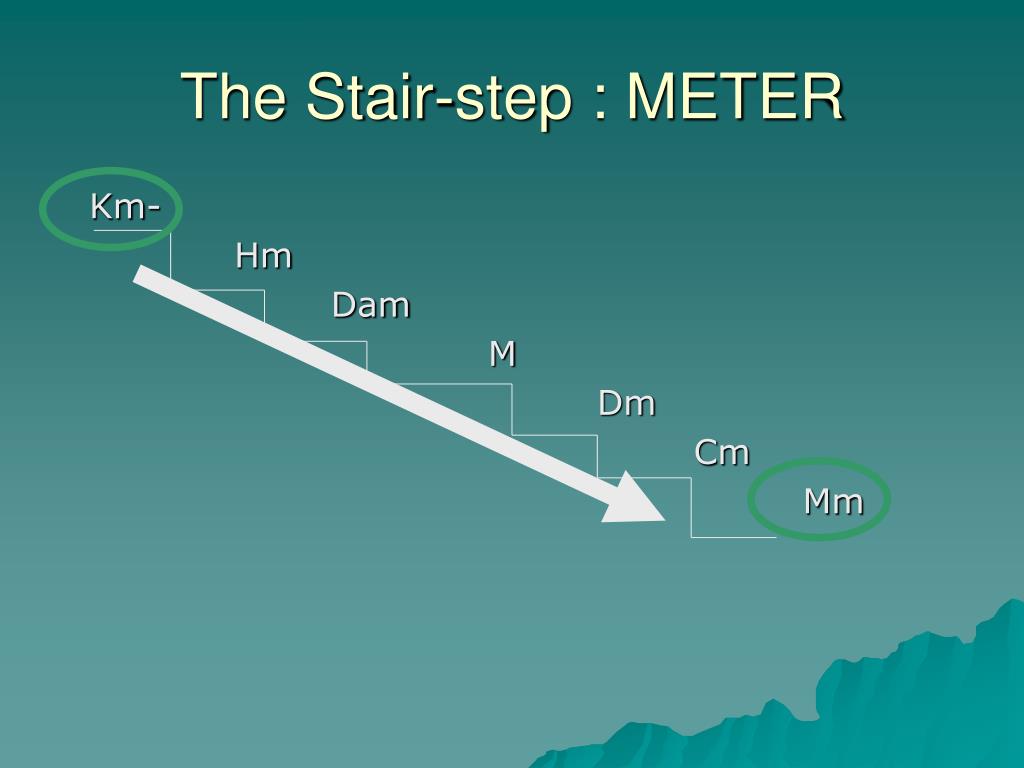 The Stair-step : METER

Km-

Hm

Dam

M

Dm

Cm

Mm